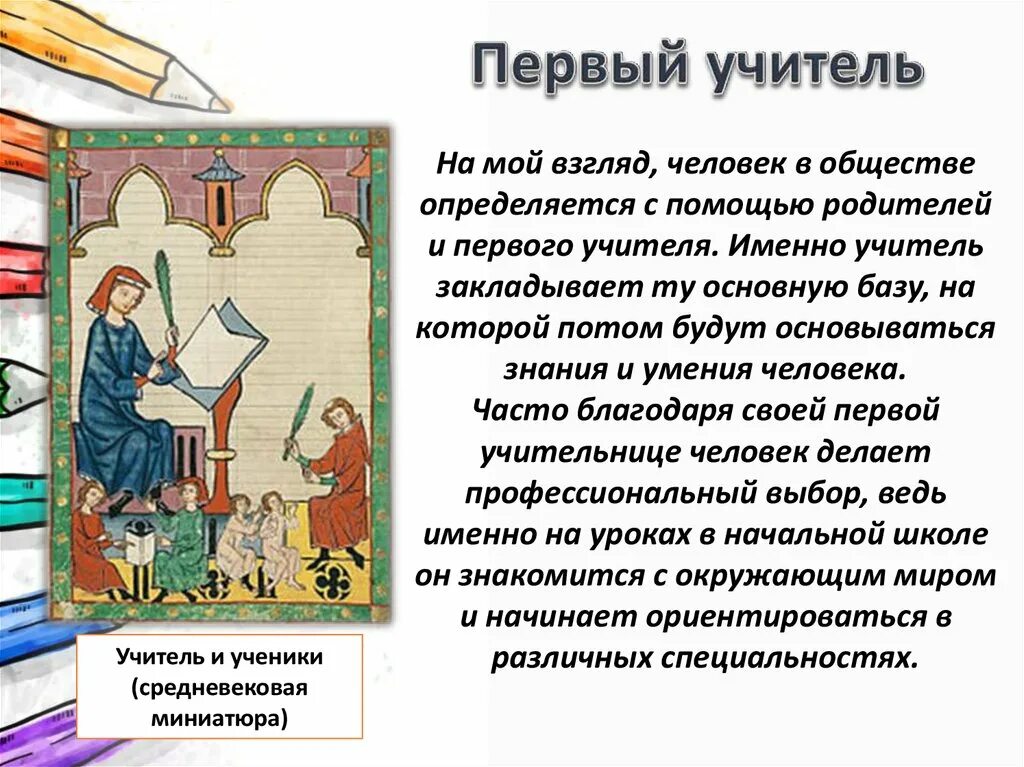 Первый учитель

На мой взгляд, человек в обществе определяется с помощью родителей и первого учителя. Именно учитель закладывает ту основную базу, на которой потом будут основываться знания и умения человека.
Часто благодаря своей первой учительнице человек делает профессиональный выбор, ведь именно на уроках в начальной школе он знакомится с окружающим миром и начинает ориентироваться в различных специальностях.

Учитель и ученики (средневековая миниатюра)